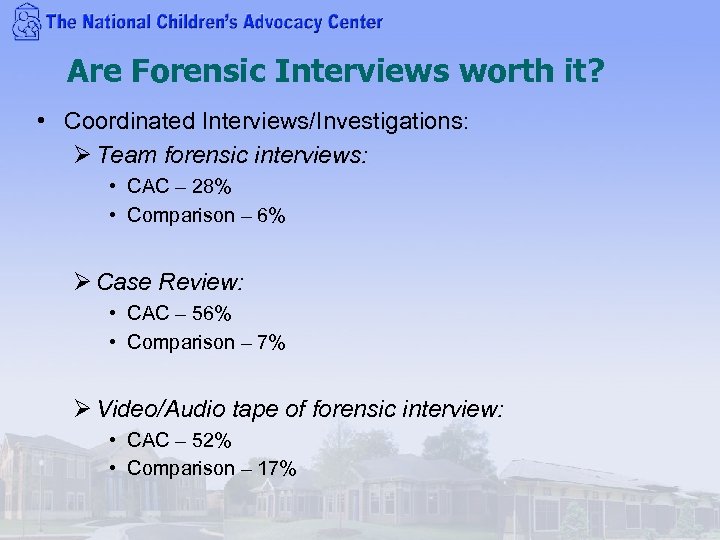 The National Children's Advocacy Center

Are Forensic Interviews worth it?

• Coordinated Interviews/Investigations:

➢ Team forensic interviews:

• CAC – 28%

• Comparison – 6%

➢ Case Review:

• CAC – 56%

• Comparison – 7%

➢ Video/Audio tape of forensic interview:

• CAC – 52%

• Comparison – 17%